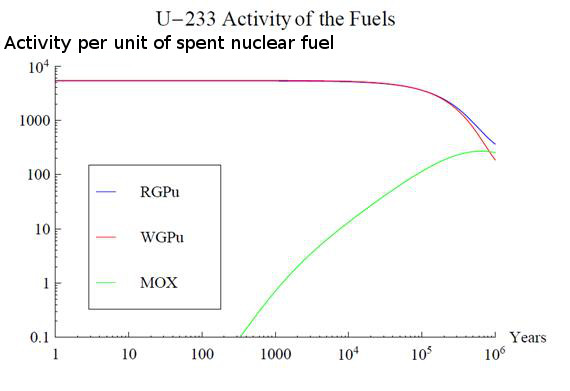 U−233 Activity of the Fuels

Activity per unit of spent nuclear fuel

$10^4$

1000

100

10

1

0.1

RGPu

WGPu

MOX

1

10

100

1000

$10^4$

$10^5$

$10^6$

Years